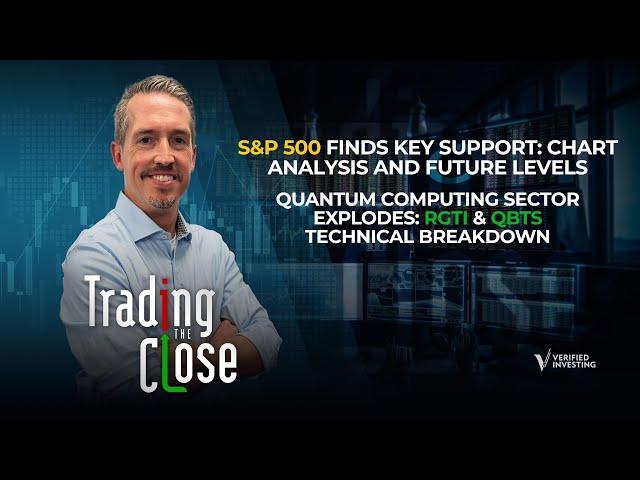 S&P 500 FINDS KEY SUPPORT: CHART ANALYSIS AND FUTURE LEVELS

QUANTUM COMPUTING SECTOR EXPLODES: RGTI & QBTS TECHNICAL BREAKDOWN

Trading THE Close

VERIFIED INVESTING